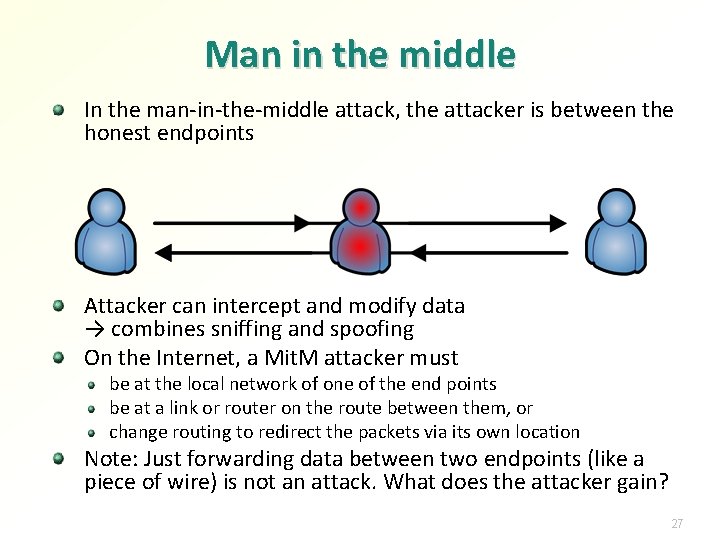 Man in the middle

In the man-in-the-middle attack, the attacker is between the honest endpoints

Attacker can intercept and modify data → combines sniffing and spoofing

On the Internet, a MitM attacker must

be at the local network of one of the end points

be at a link or router on the route between them, or

change routing to redirect the packets via its own location

Note: Just forwarding data between two endpoints (like a piece of wire) is not an attack. What does the attacker gain?

27